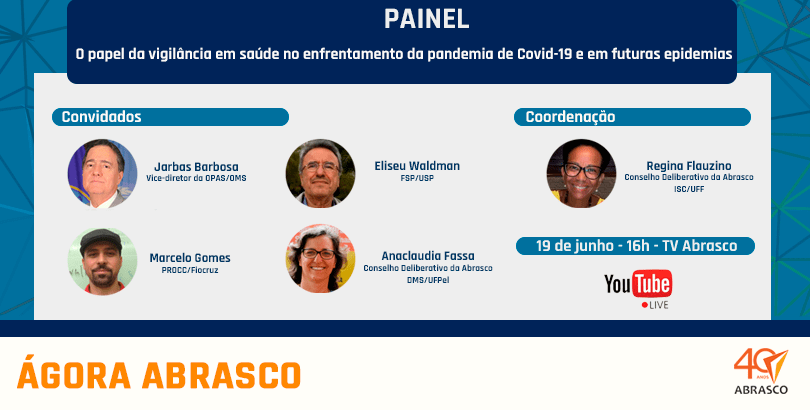 PAINEL

O papel da vigilância em saúde no enfrentamento da pandemia de Covid-19 e em futuras epidemias

Convidados

Jarbas Barbosa
Vice-diretor da OPAS/OMS

Eliseu Waldman
FSP/USP

Marcelo Gomes
PROCC/Fiocruz

Anaclaudia Fassa
Conselho Deliberativo da Abrasco
DMS/UFPel

Coordenação

Regina Flauzino
Conselho Deliberativo da Abrasco
ISC/UFF

19 de junho - 16h - TV Abrasco

YouTube
LIVE

ÁGORA ABRASCO

40 ANOS
ABRASCO